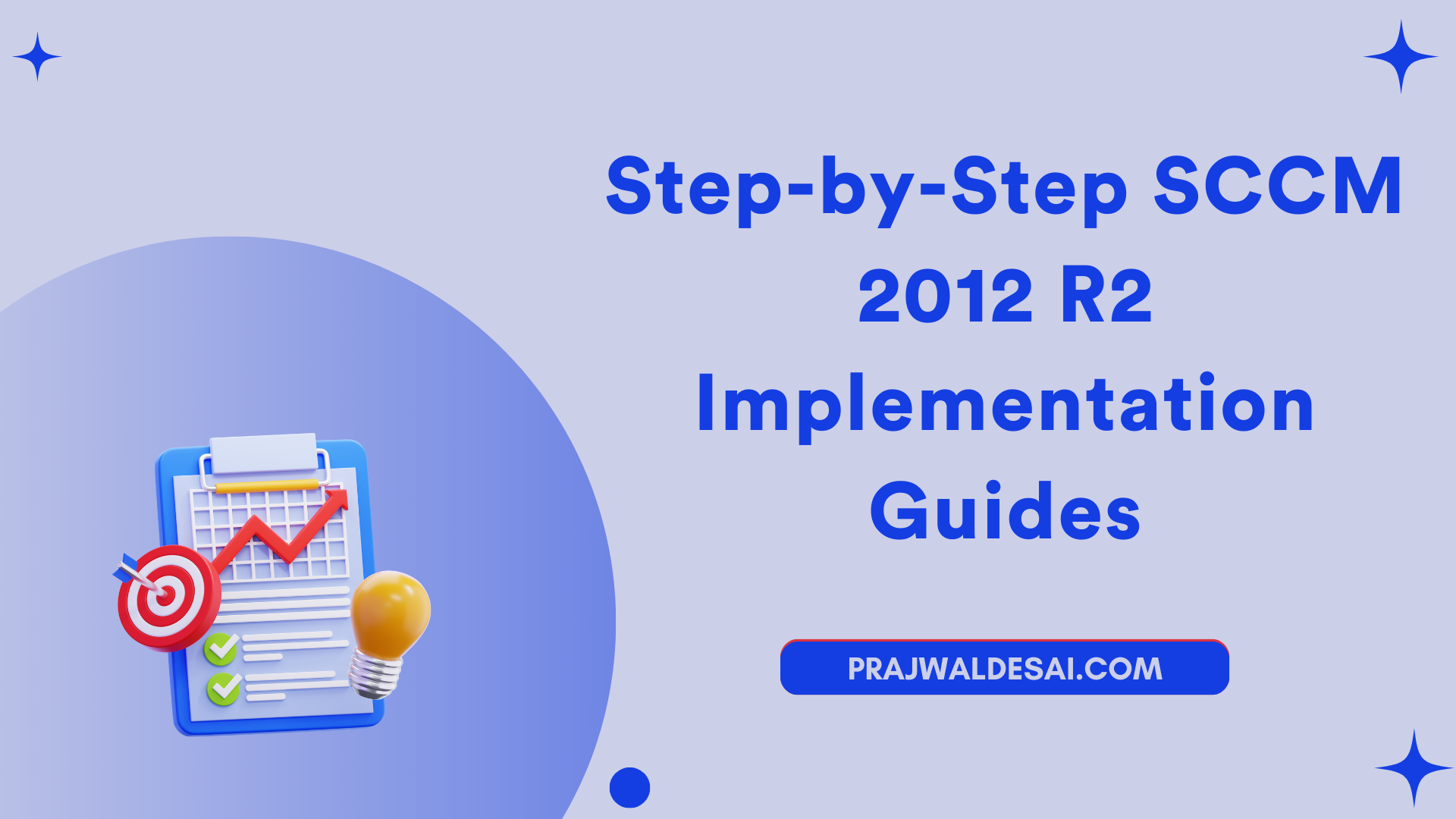 Step-by-Step SCCM 2012 R2 Implementation Guides

PRAJWALDESAI.COM